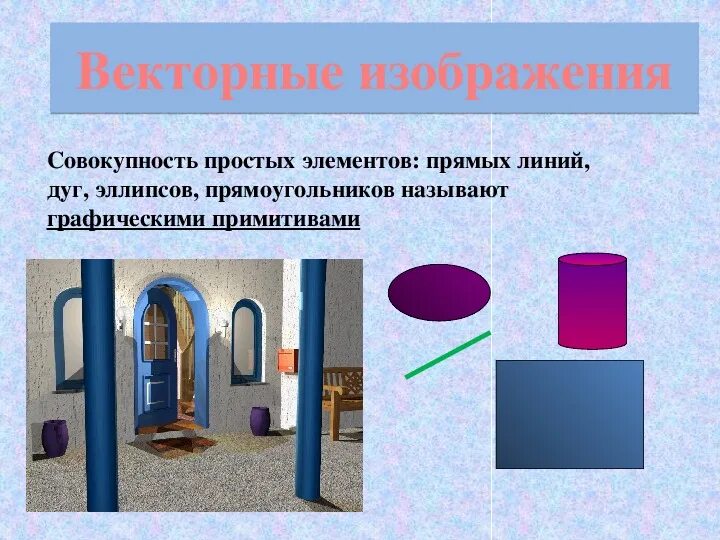 Векторные изображения

Совокупность простых элементов: прямых линий, дуг, эллипсов, прямоугольников называют графическими примитивами